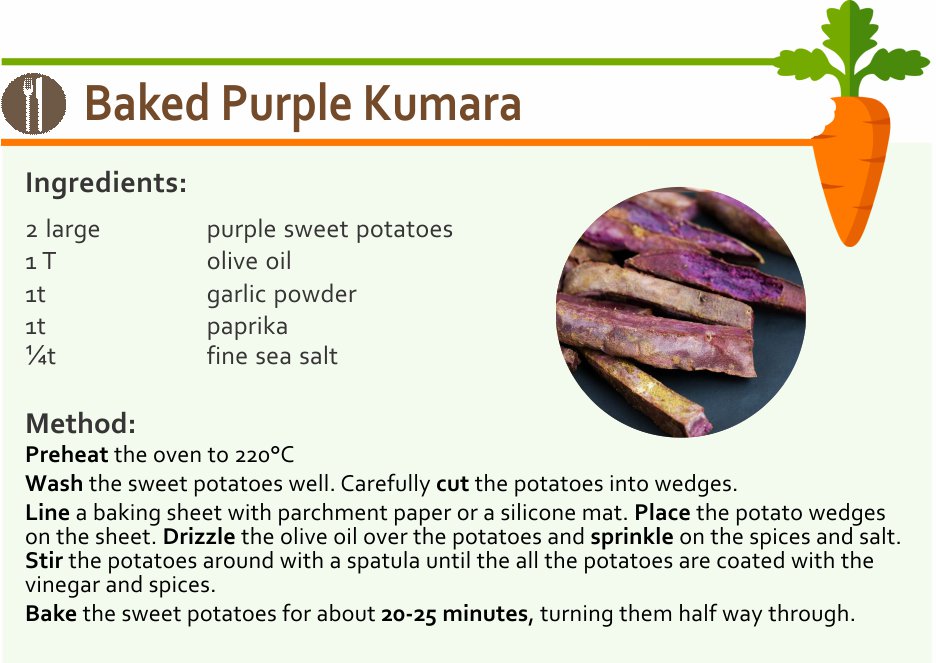 Baked Purple Kumara

Ingredients:

2 large purple sweet potatoes
1 T olive oil
1t garlic powder
1t paprika
¼t fine sea salt

Method:

Preheat the oven to 220°C

Wash the sweet potatoes well. Carefully cut the potatoes into wedges.

Line a baking sheet with parchment paper or a silicone mat. Place the potato wedges on the sheet. Drizzle the olive oil over the potatoes and sprinkle on the spices and salt. Stir the potatoes around with a spatula until the all the potatoes are coated with the vinegar and spices.

Bake the sweet potatoes for about 20-25 minutes, turning them half way through.